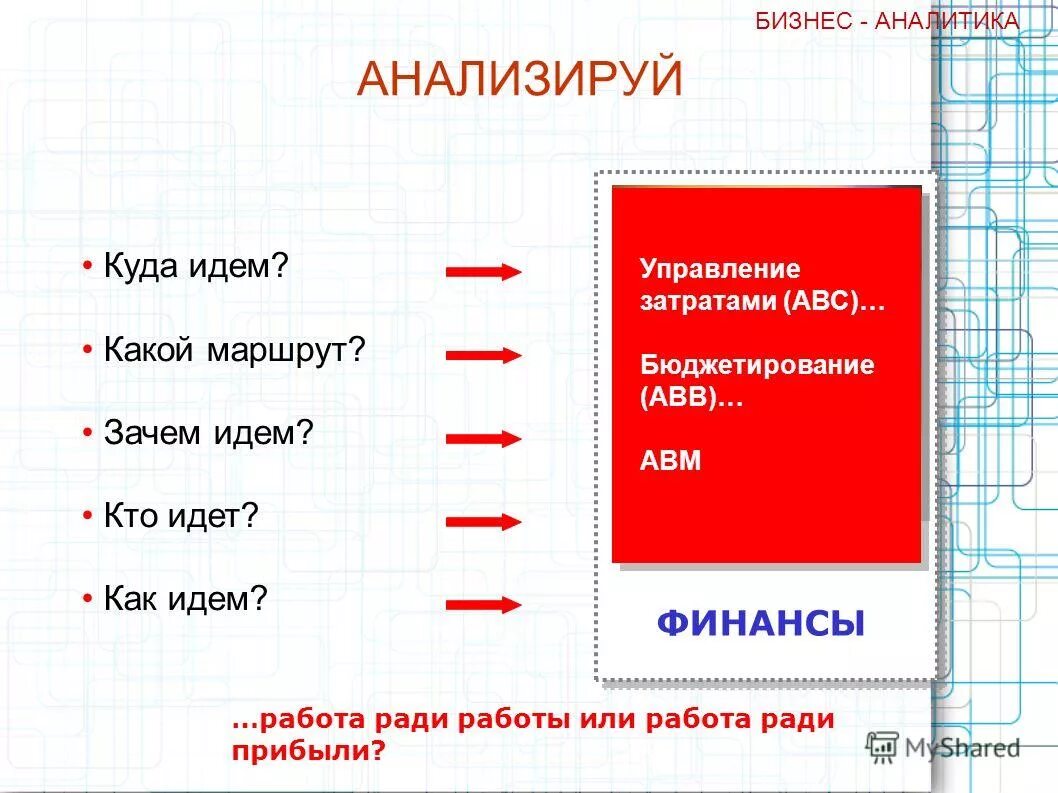 БИЗНЕС - АНАЛИТИКА

АНАЛИЗИРУЙ

• Куда идем?
• Какой маршрут?
• Зачем идем?
• Кто идет?
• Как идем?

Управление затратами (ABC)…

Бюджетирование (ABB)…

ABM

ФИНАНСЫ

…работа ради работы или работа ради прибыли?

MyShared